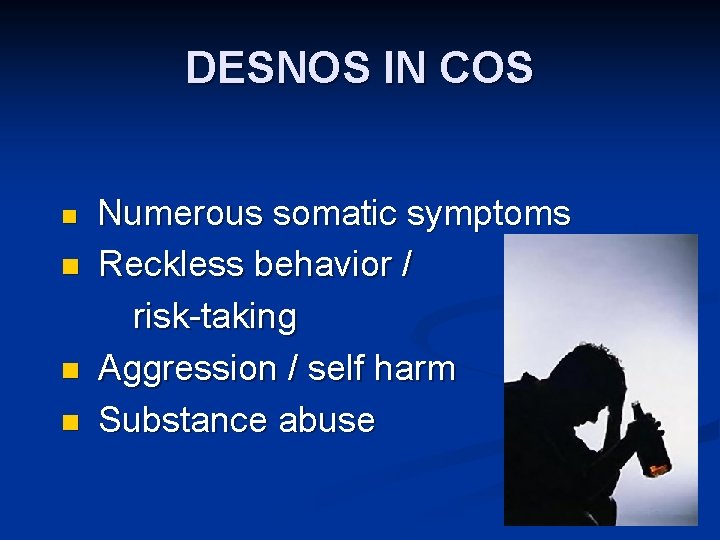 DESNOS IN COS

- Numerous somatic symptoms
- Reckless behavior / risk-taking
- Aggression / self harm
- Substance abuse